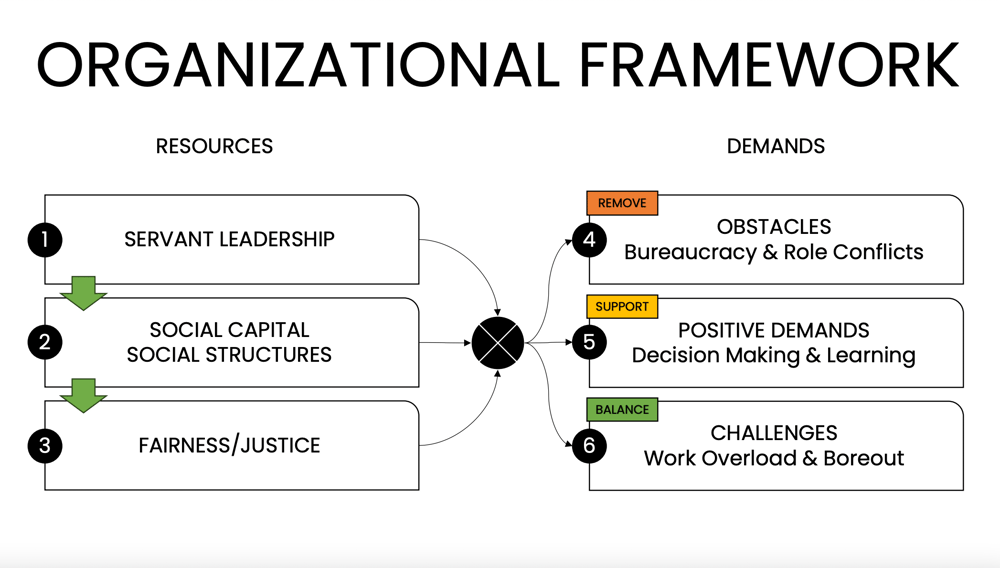 ORGANIZATIONAL FRAMEWORK

RESOURCES

1 SERVANT LEADERSHIP

2 SOCIAL CAPITAL
SOCIAL STRUCTURES

3 FAIRNESS/JUSTICE

DEMANDS

REMOVE
4 OBSTACLES
Bureaucracy & Role Conflicts

SUPPORT
5 POSITIVE DEMANDS
Decision Making & Learning

BALANCE
6 CHALLENGES
Work Overload & Boreout